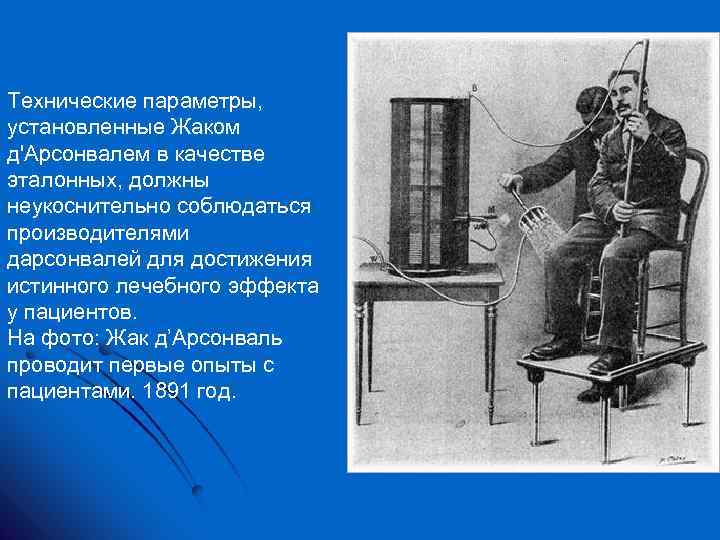 Технические параметры, установленные Жаком д'Арсонвалем в качестве эталонных, должны неукоснительно соблюдаться производителями дарсонвалей для достижения истинного лечебного эффекта у пациентов.
На фото: Жак д'Арсонваль проводит первые опыты с пациентами. 1891 год.